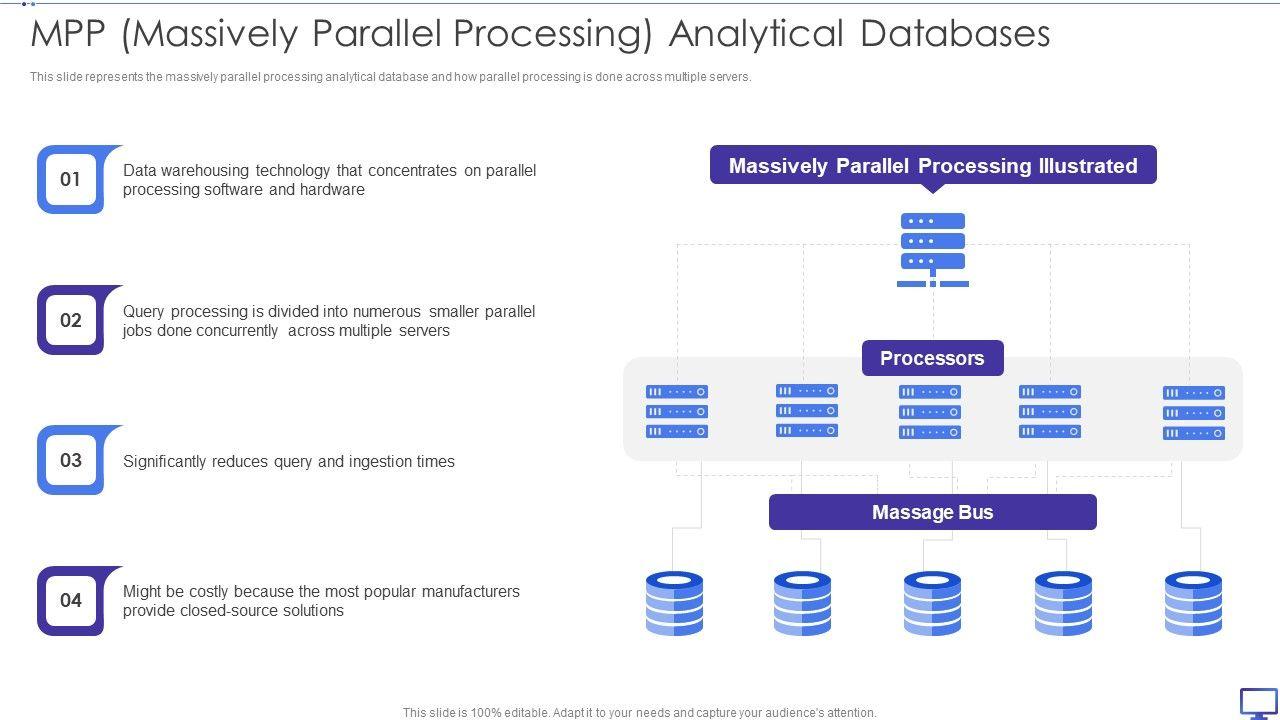 MPP (Massively Parallel Processing) Analytical Databases

This slide represents the massively parallel processing analytical database and how parallel processing is done across multiple servers.

01
Data warehousing technology that concentrates on parallel processing software and hardware

02
Query processing is divided into numerous smaller parallel jobs done concurrently across multiple servers

03
Significantly reduces query and ingestion times

04
Might be costly because the most popular manufacturers provide closed-source solutions

Massively Parallel Processing Illustrated

Processors

Massage Bus

This slide is 100% editable. Adapt it to your needs and capture your audience's attention.